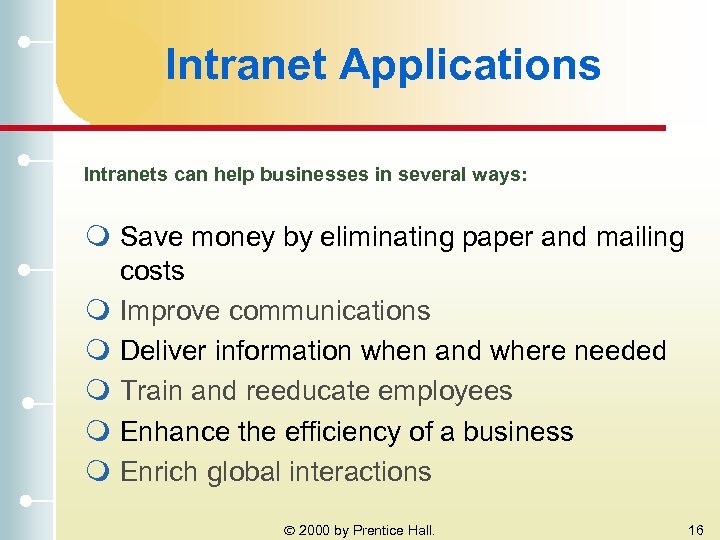 Intranet Applications

Intranets can help businesses in several ways:

Save money by eliminating paper and mailing costs
Improve communications
Deliver information when and where needed
Train and reeducate employees
Enhance the efficiency of a business
Enrich global interactions

© 2000 by Prentice Hall.

16